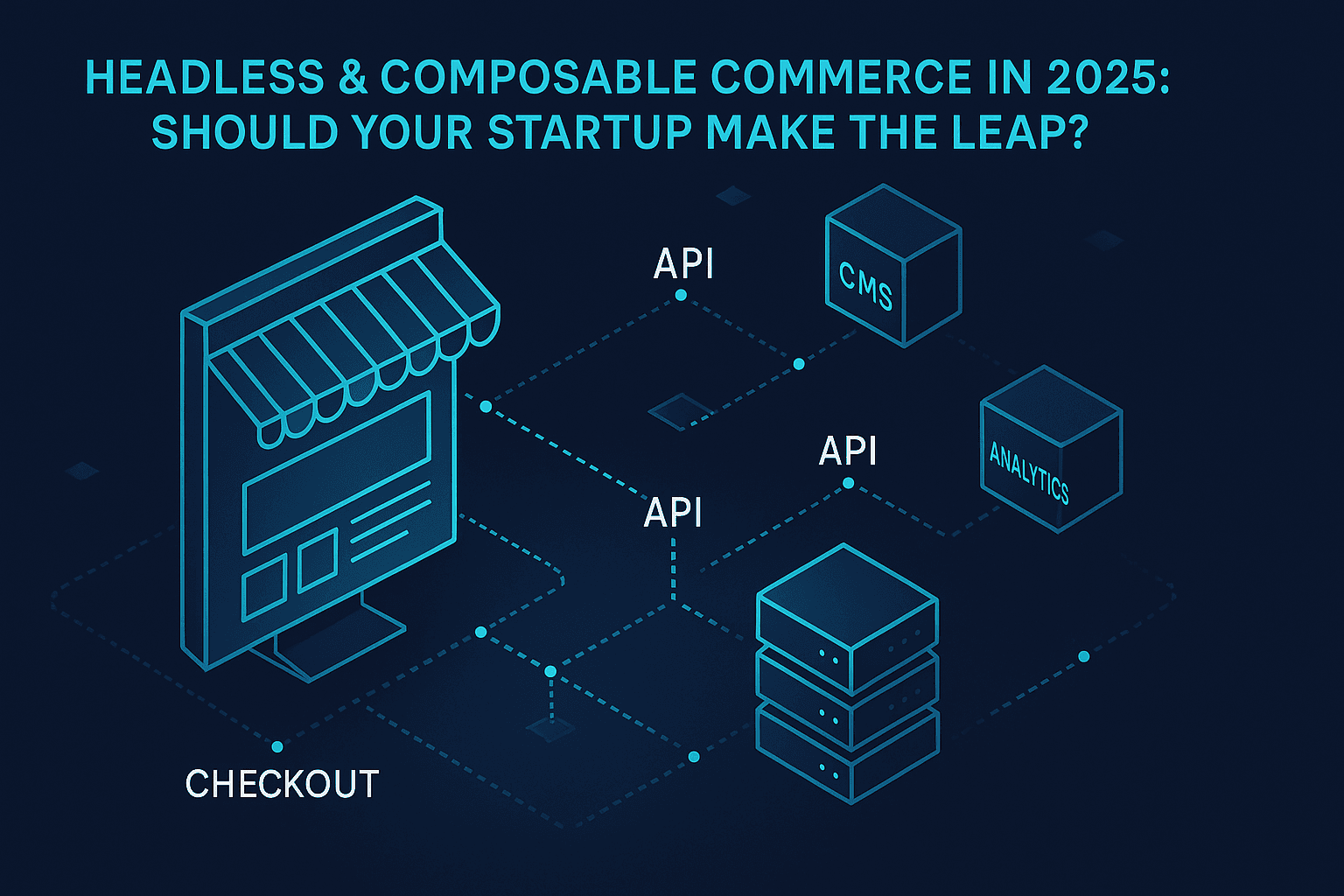 HEADLESS & COMPOSABLE COMMERCE IN 2025: SHOULD YOUR STARTUP MAKE THE LEAP?

API

CMS

API

ANALYTICS

API

CHECKOUT